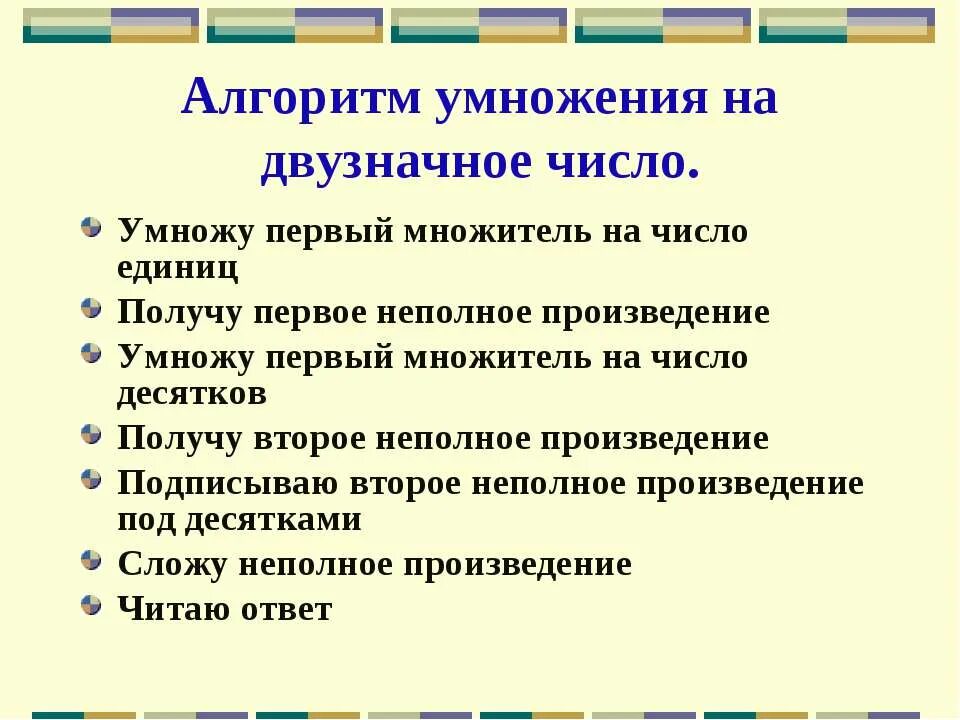 Алгоритм умножения на двузначное число.

Умножу первый множитель на число единиц

Получу первое неполное произведение

Умножу первый множитель на число десятков

Получу второе неполное произведение

Подписываю второе неполное произведение под десятками

Сложу неполное произведение

Читаю ответ